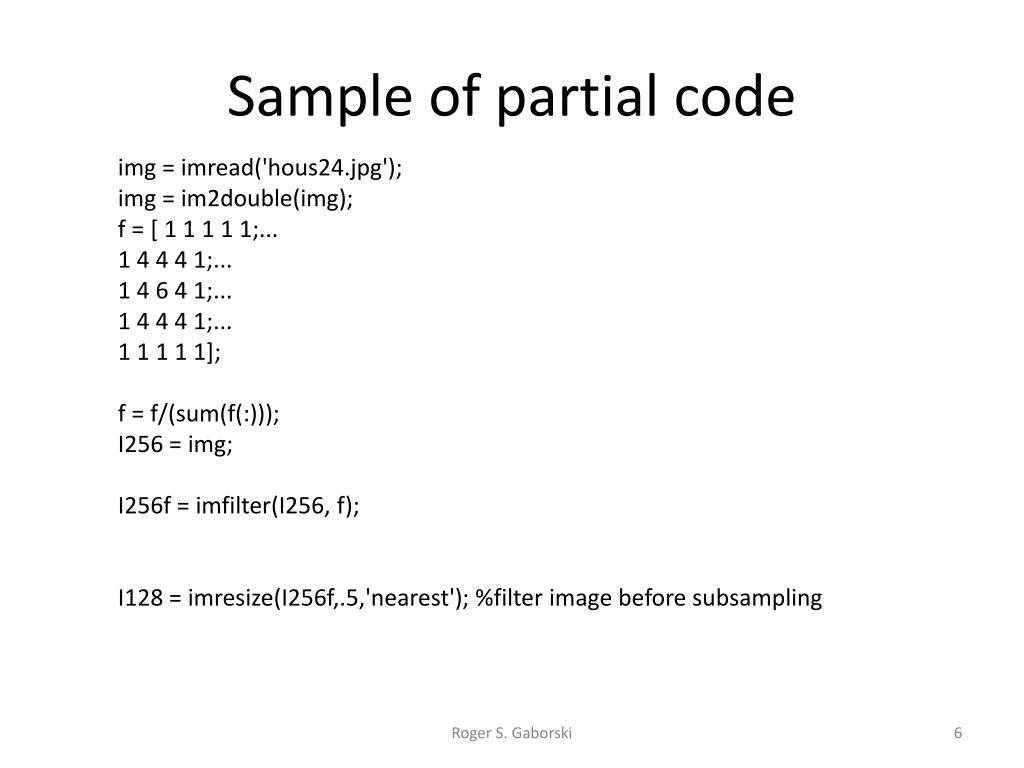 Sample of partial code

img = imread('hous24.jpg');
img = im2double(img);
f = [ 1 1 1 1 1;...
1 4 4 4 1;...
1 4 6 4 1;...
1 4 4 4 1;...
1 1 1 1 1];

f = f/(sum(f(:)));
I256 = img;

I256f = imfilter(I256, f);

I128 = imresize(I256f,.5,'nearest'); %filter image before subsampling

Roger S. Gaborski

6